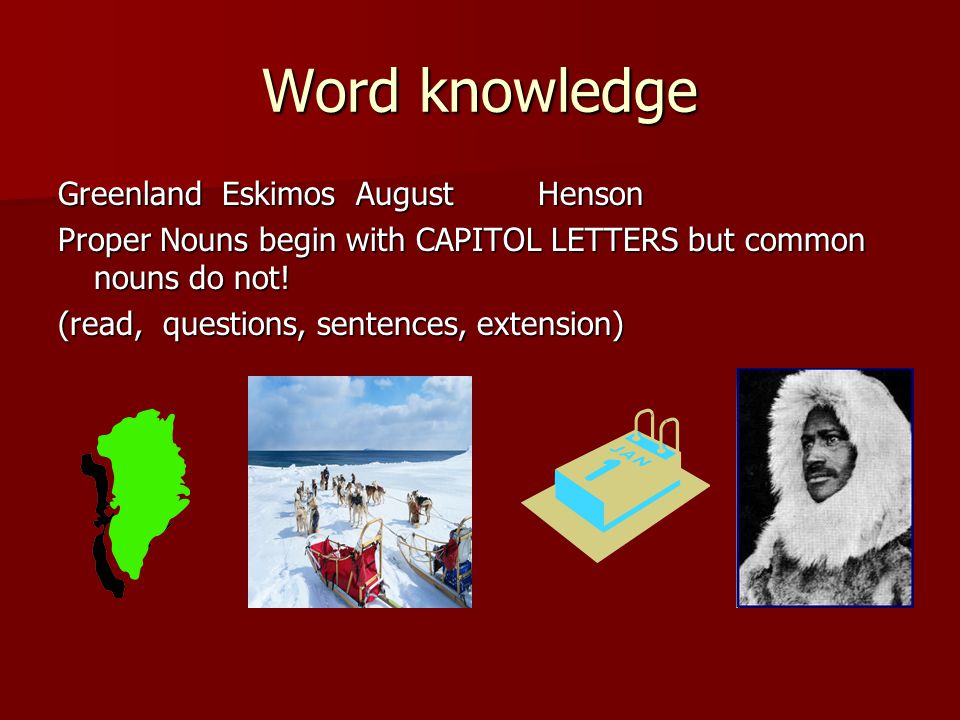 Word knowledge

Greenland Eskimos August Henson

Proper Nouns begin with CAPITOL LETTERS but common nouns do not!

(read, questions, sentences, extension)

JAN
1